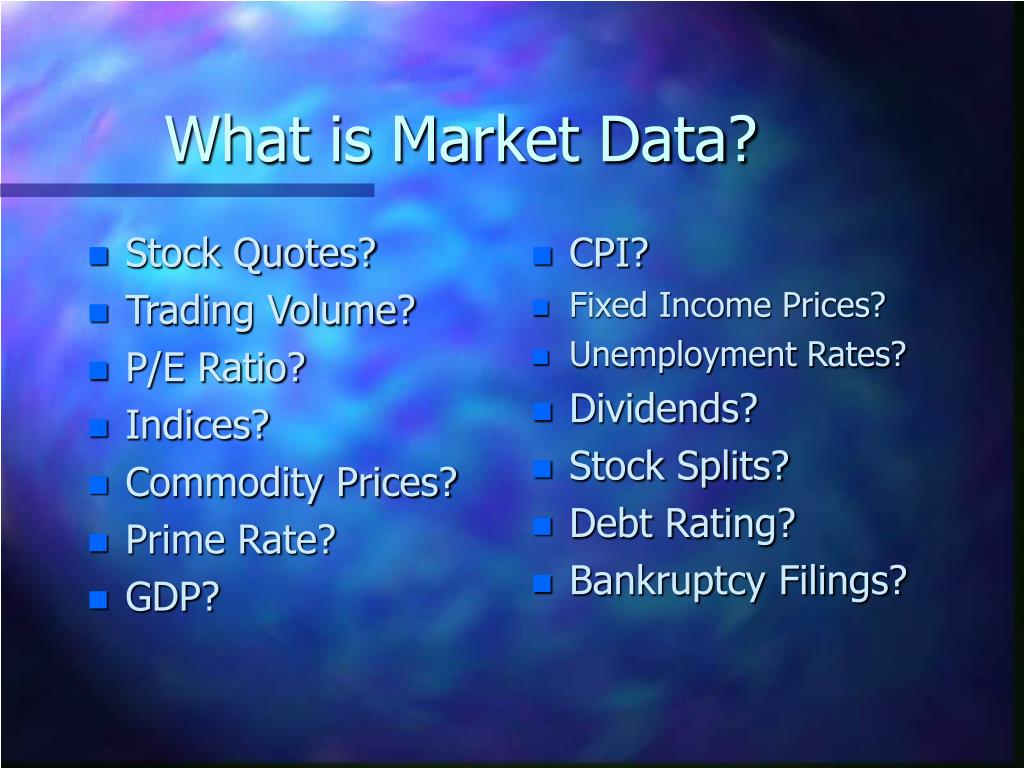 What is Market Data?

- Stock Quotes?
- Trading Volume?
- P/E Ratio?
- Indices?
- Commodity Prices?
- Prime Rate?
- GDP?

- CPI?
- Fixed Income Prices?
- Unemployment Rates?
- Dividends?
- Stock Splits?
- Debt Rating?
- Bankruptcy Filings?